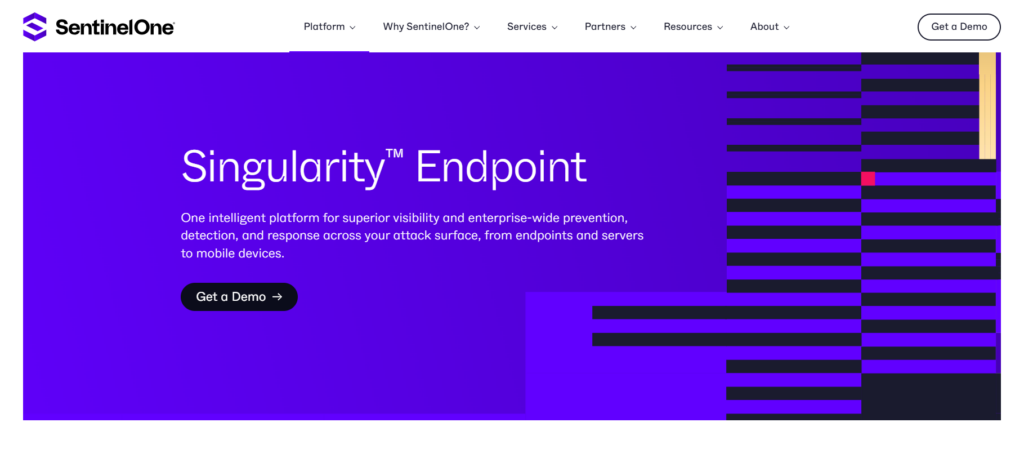 SentinelOne

Platform Why SentinelOne? Services Partners Resources About

Get a Demo

Singularity™ Endpoint

One intelligent platform for superior visibility and enterprise-wide prevention, detection, and response across your attack surface, from endpoints and servers to mobile devices.

Get a Demo →